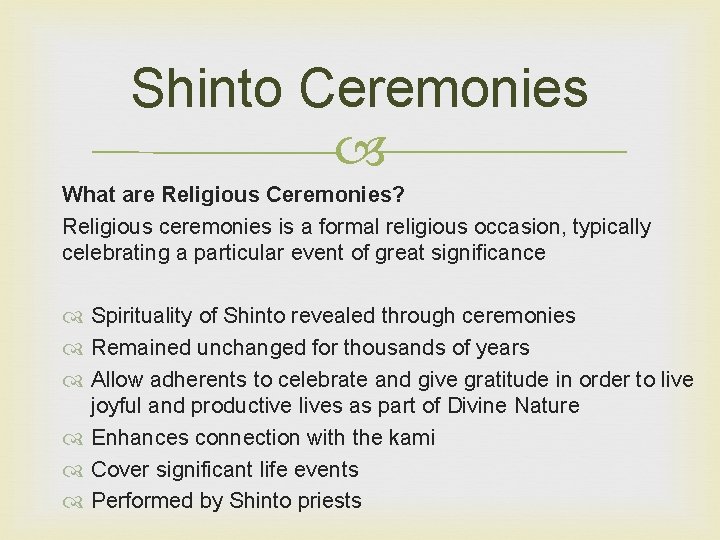 Shinto Ceremonies

What are Religious Ceremonies?
Religious ceremonies is a formal religious occasion, typically celebrating a particular event of great significance

Spirituality of Shinto revealed through ceremonies
Remained unchanged for thousands of years
Allow adherents to celebrate and give gratitude in order to live joyful and productive lives as part of Divine Nature
Enhances connection with the kami
Cover significant life events
Performed by Shinto priests